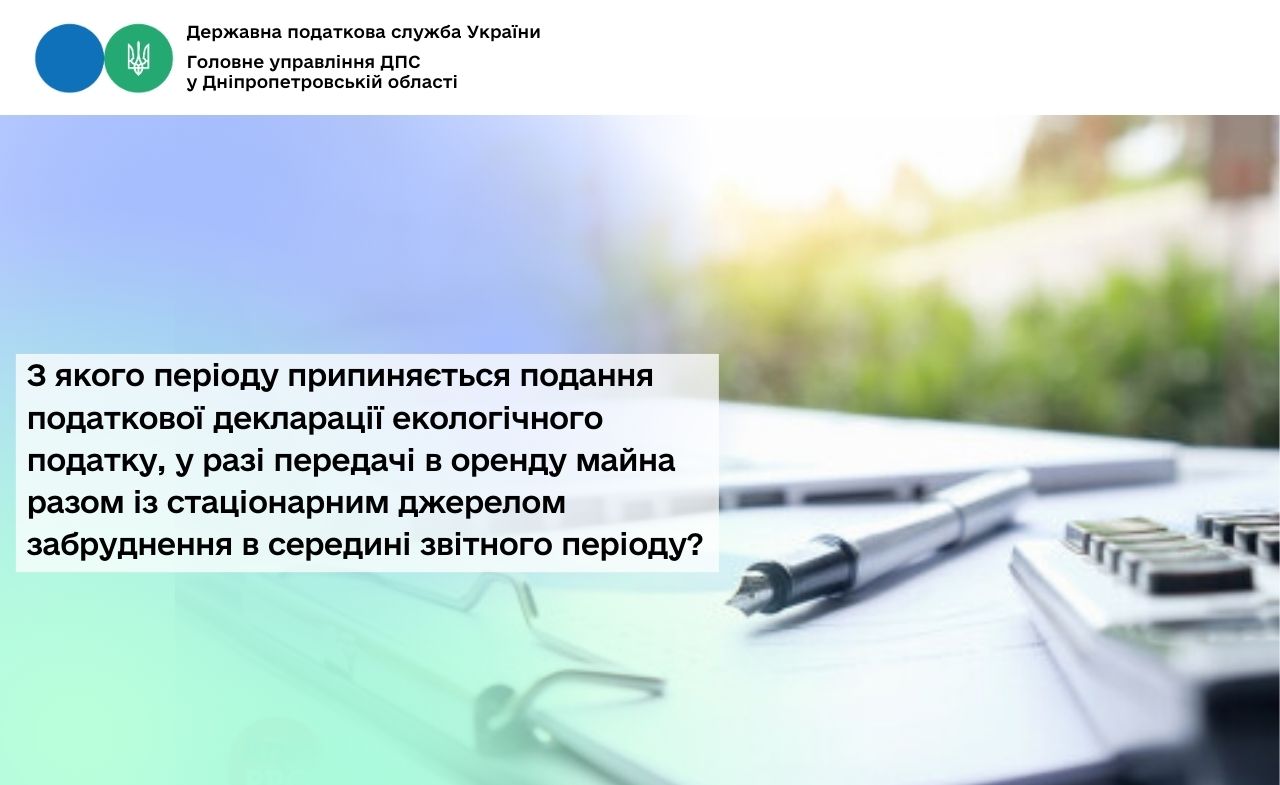 Державна податкова служба України

Головне управління ДПС у Дніпропетровській області

З якого періоду припиняється подання податкової декларації екологічного податку, у разі передачі в оренду майна разом із стаціонарним джерелом забруднення в середині звітного періоду?